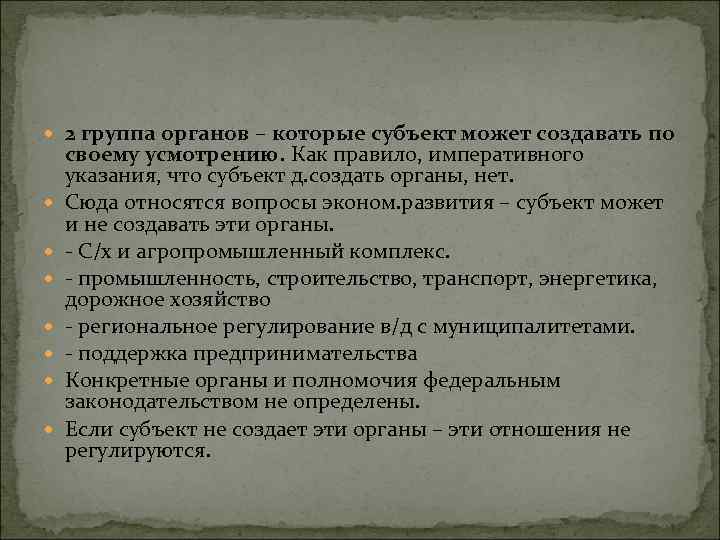 2 группа органов – которые субъект может создавать по своему усмотрению. Как правило, императивного указания, что субъект д.создать органы, нет.

Сюда относятся вопросы эконом.развития – субъект может и не создавать эти органы.

- С/х и агропромышленный комплекс.

- промышленность, строительство, транспорт, энергетика, дорожное хозяйство

- региональное регулирование в/д с муниципалитетами.

- поддержка предпринимательства

Конкретные органы и полномочия федеральным законодательством не определены.

Если субъект не создает эти органы – эти отношения не регулируются.